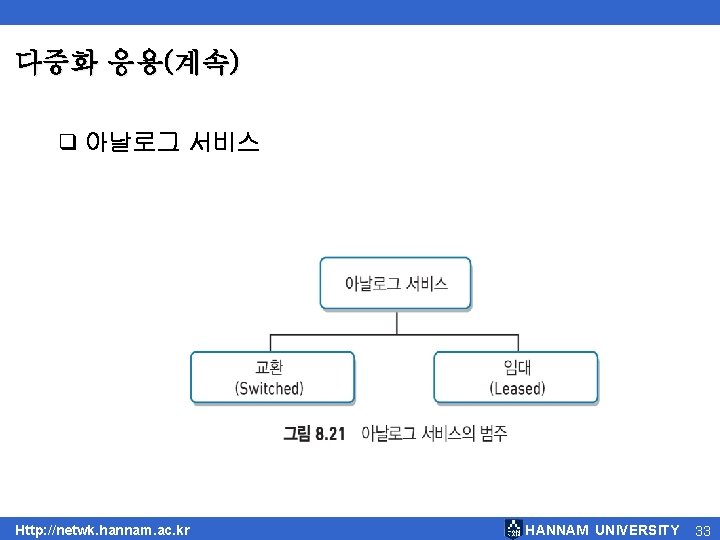 다중화 응용(계속)

❑ 아날로그 서비스

아날로그 서비스

교환
(Switched)

임대
(Leased)

그림 8.21 아날로그 서비스의 범주

Http://netwk.hannam.ac.kr

HANNAM UNIVERSITY 33